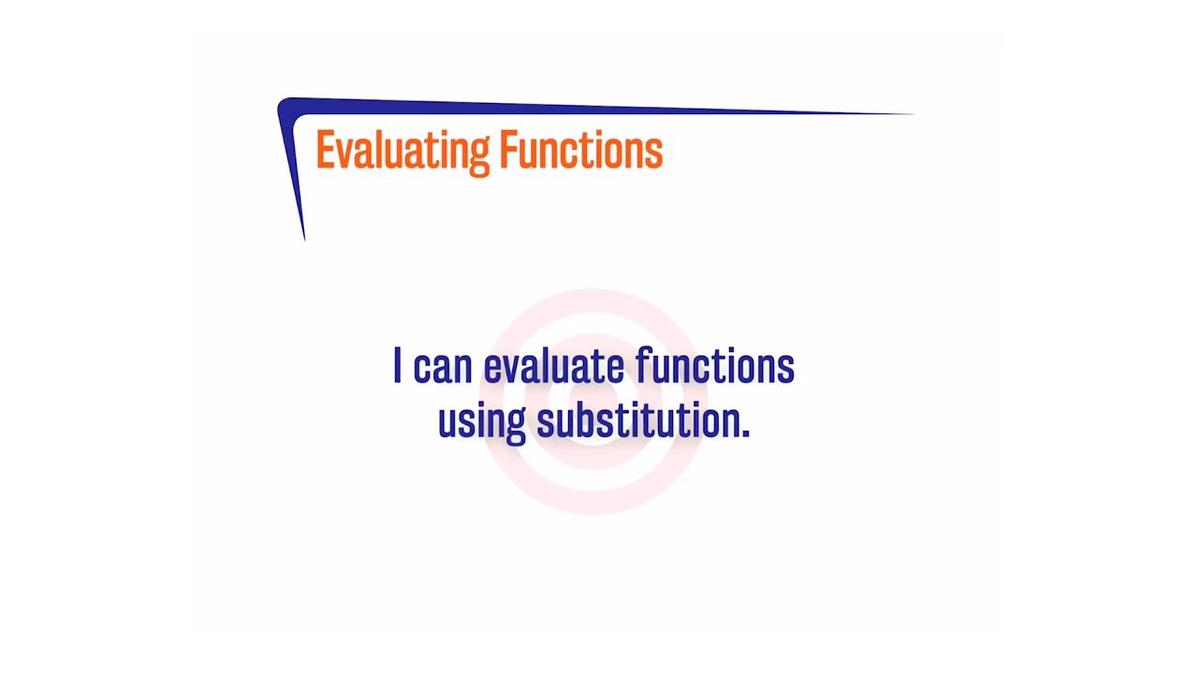 Evaluating Functions

I can evaluate functions using substitution.